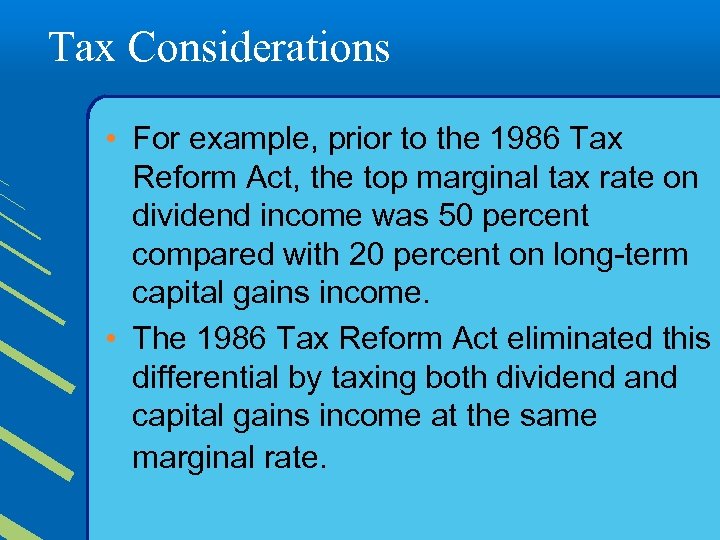 Tax Considerations

• For example, prior to the 1986 Tax Reform Act, the top marginal tax rate on dividend income was 50 percent compared with 20 percent on long-term capital gains income.

• The 1986 Tax Reform Act eliminated this differential by taxing both dividend and capital gains income at the same marginal rate.